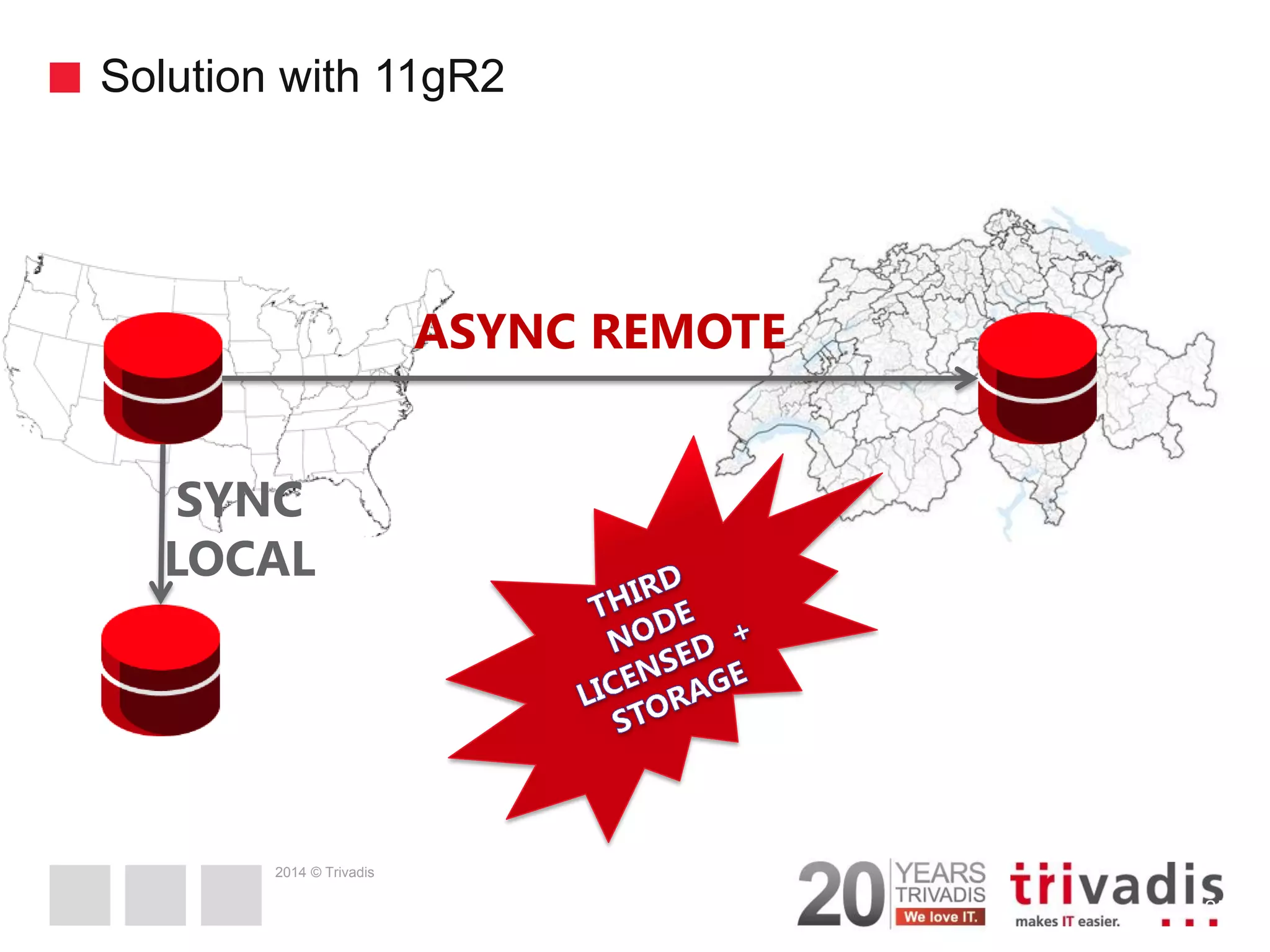 Solution with 11gR2

ASYNC REMOTE

SYNC LOCAL

THIRD NODE LICENSED + STORAGE

2014 © Trivadis

20 YEARS TRIVADIS We love IT.

trivadis makes IT easier.